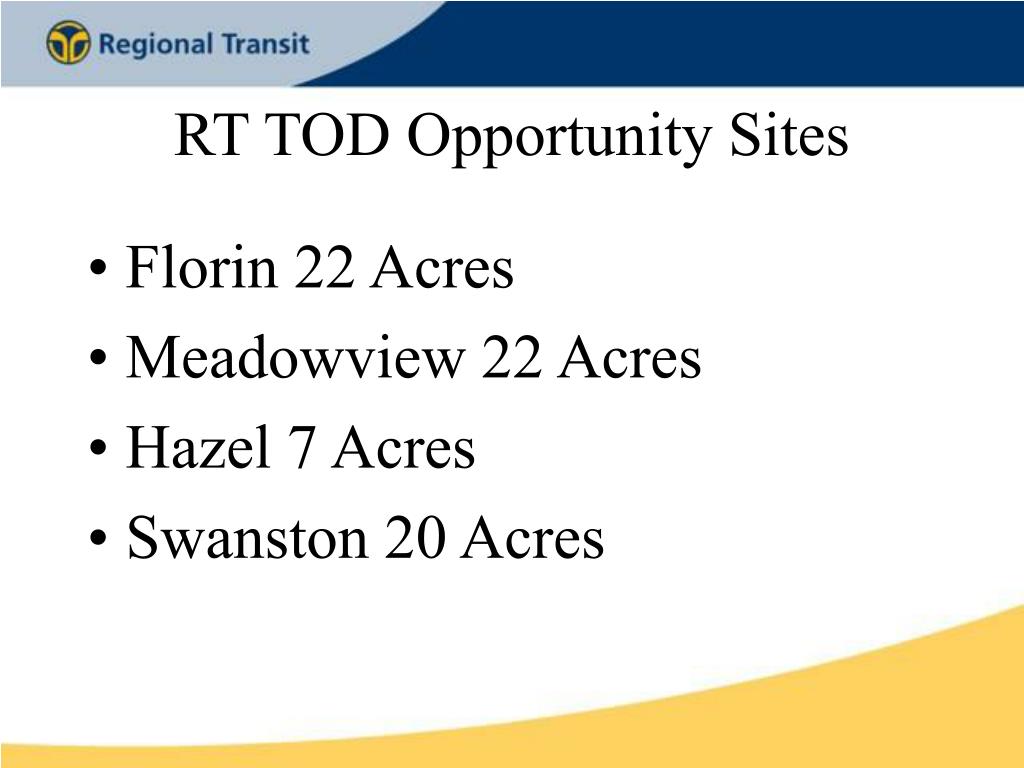 Regional Transit

RT TOD Opportunity Sites

• Florin 22 Acres
• Meadowview 22 Acres
• Hazel 7 Acres
• Swanston 20 Acres